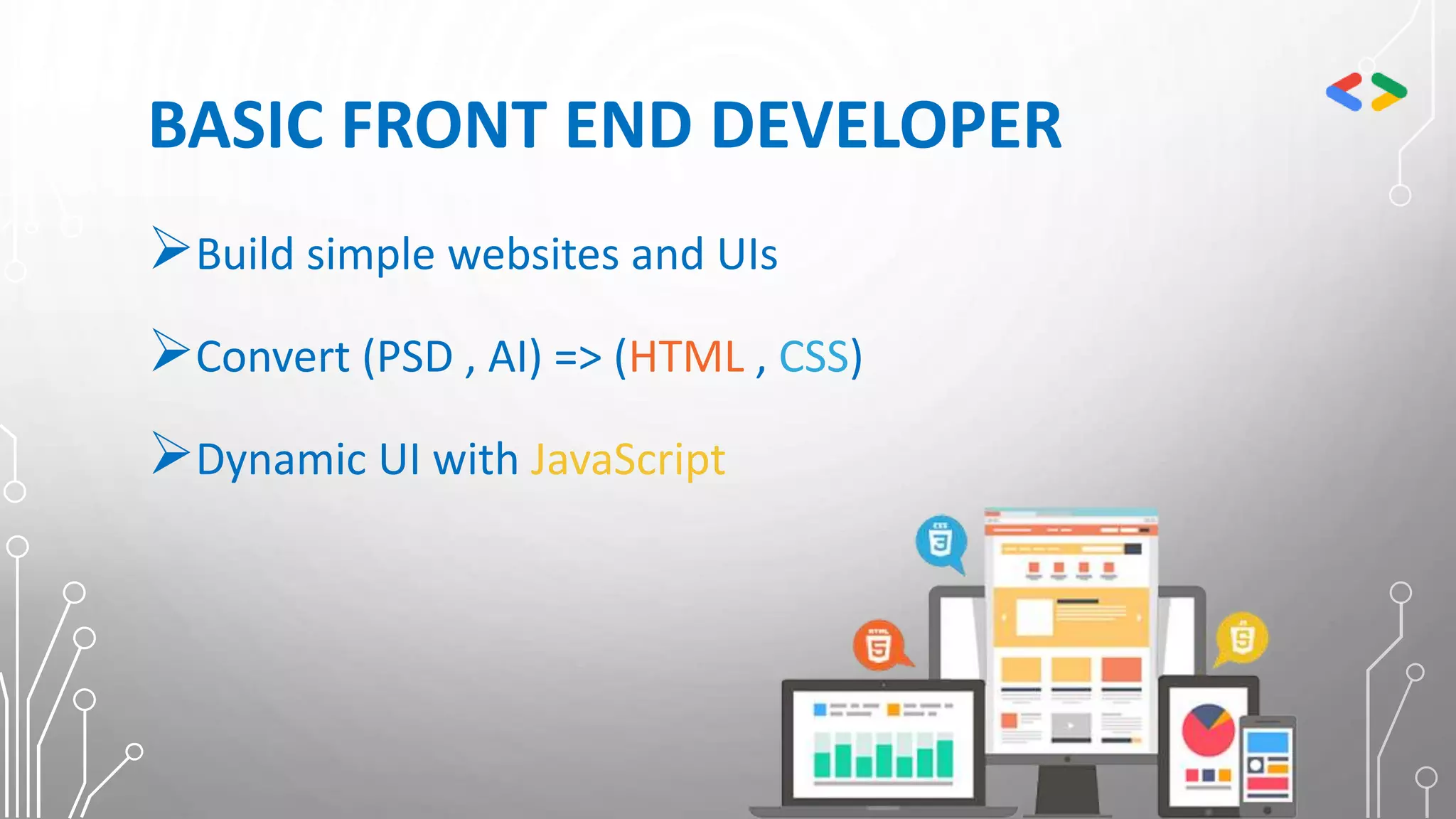 BASIC FRONT END DEVELOPER

➢Build simple websites and UIs

➢Convert (PSD , AI) => (HTML , CSS)

➢Dynamic UI with JavaScript

CSS
3

HTML
5

JS
5